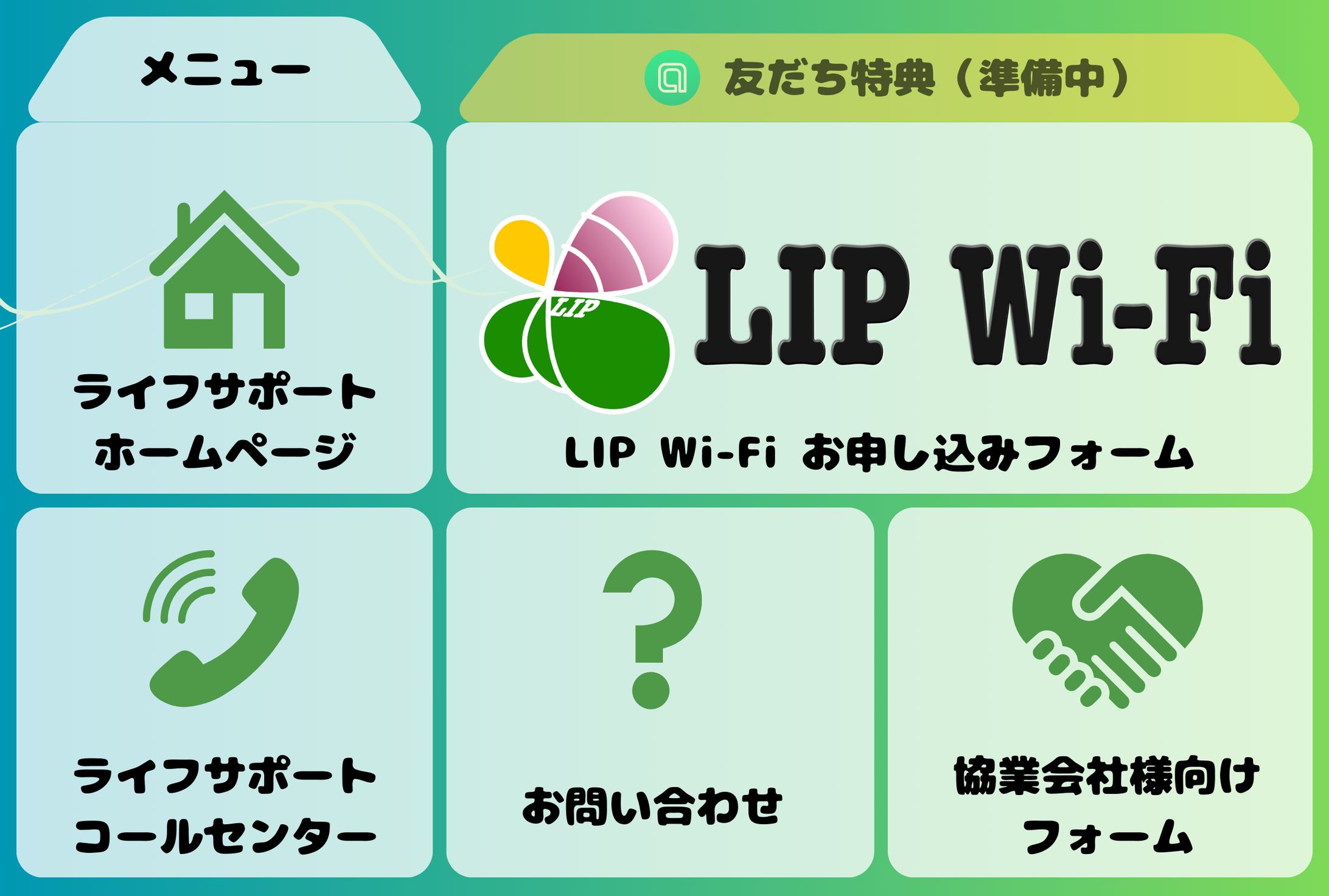 メニュー

友だち特典（準備中）

ライフサポート
ホームページ

LIP

LIP Wi-Fi

LIP Wi-Fi お申し込みフォーム

ライフサポート
コールセンター

お問い合わせ

協業会社様向け
フォーム